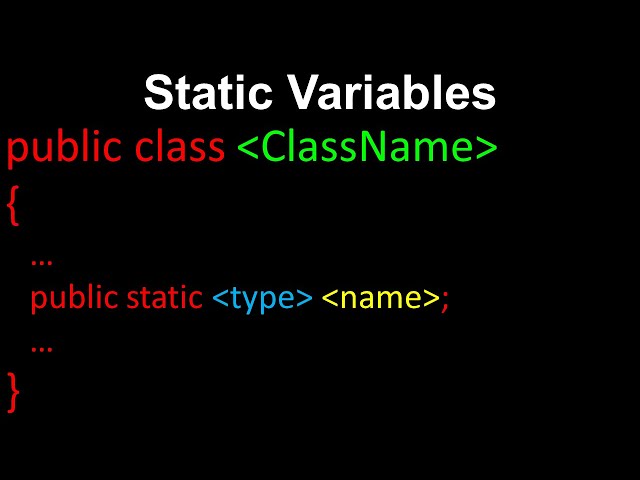 Static Variables

public class <ClassName>
{
…
public static <type> <name>;
…
}